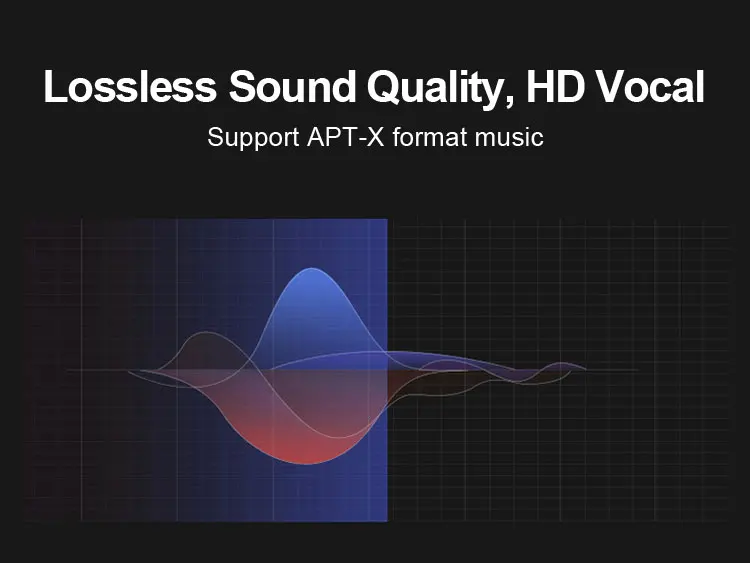 Lossless Sound Quality, HD Vocal

Support APT-X format music